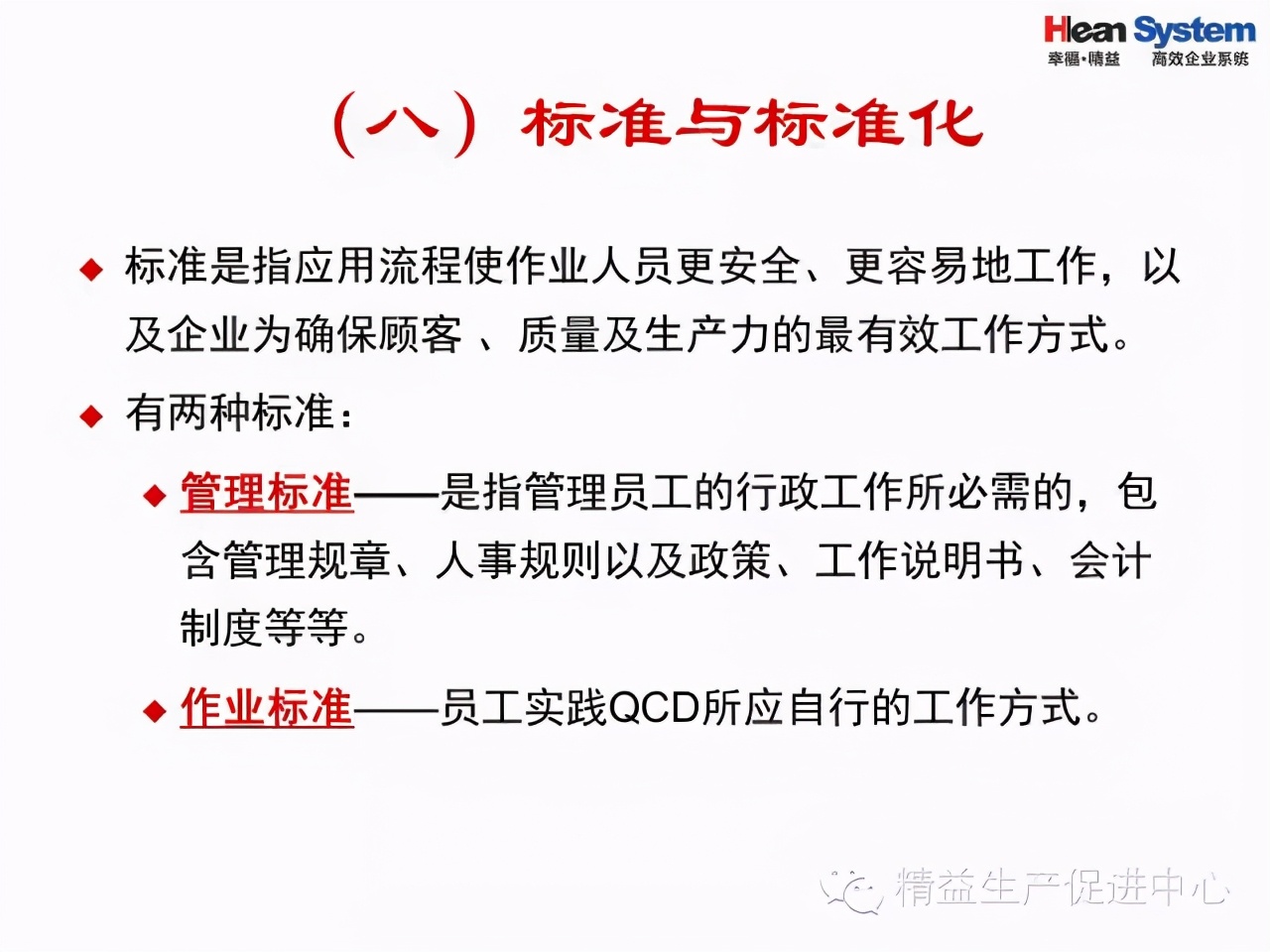 Hlean System
幸福·精益 高效企业系统

（八）标准与标准化

◆ 标准是指应用流程使作业人员更安全、更容易地工作，以及企业为确保顾客 、质量及生产力的最有效工作方式。

◆ 有两种标准：

◆ 管理标准——是指管理员工的行政工作所必需的，包含管理规章、人事规则以及政策、工作说明书、会计制度等等。

◆ 作业标准——员工实践QCD所应自行的工作方式。

精益生产促进中心